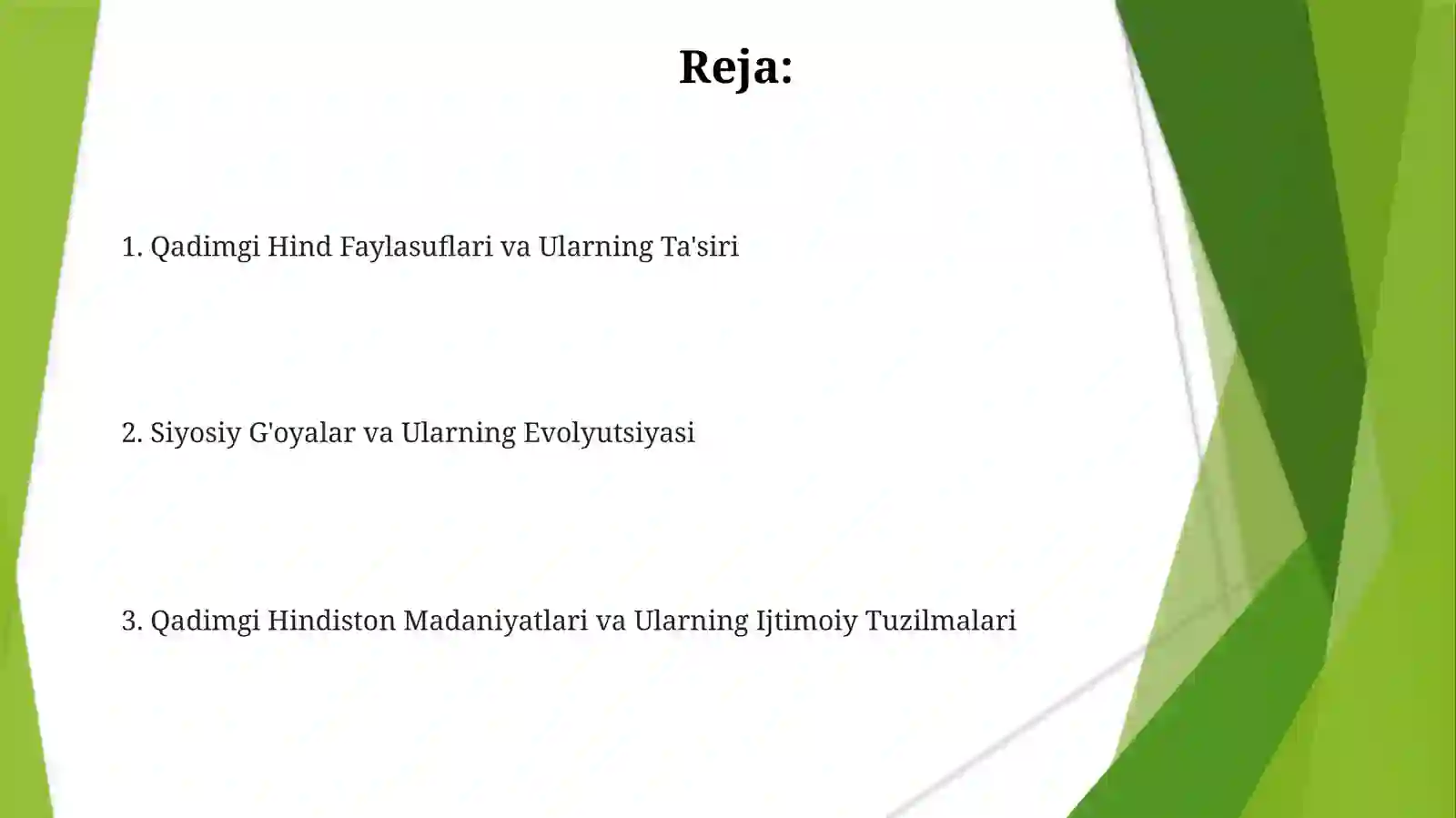 Reja:

1. Qadimgi Hind Faylasuflari va Ularning Ta'siri

2. Siyosiy G'oyalar va Ularning Evolyutsiyasi

3. Qadimgi Hindiston Madaniyatlari va Ularning Ijtimoiy Tuzilmalari